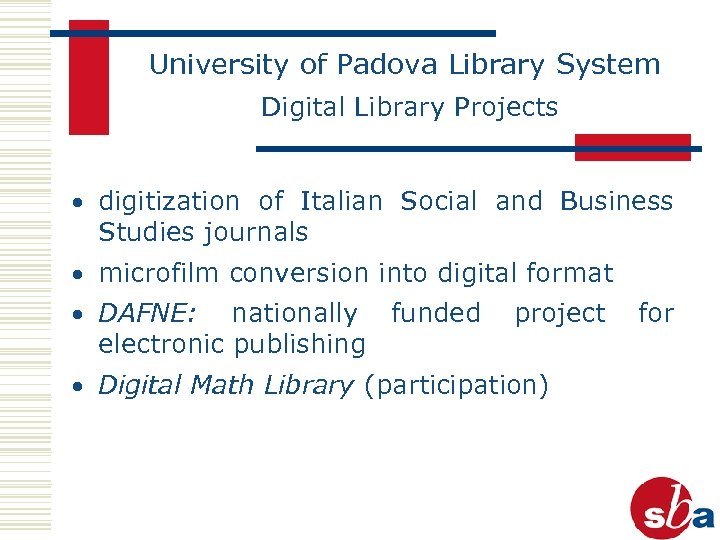 University of Padova Library System
Digital Library Projects

• digitization of Italian Social and Business Studies journals
• microfilm conversion into digital format
• DAFNE: nationally funded project for electronic publishing
• Digital Math Library (participation)

sba